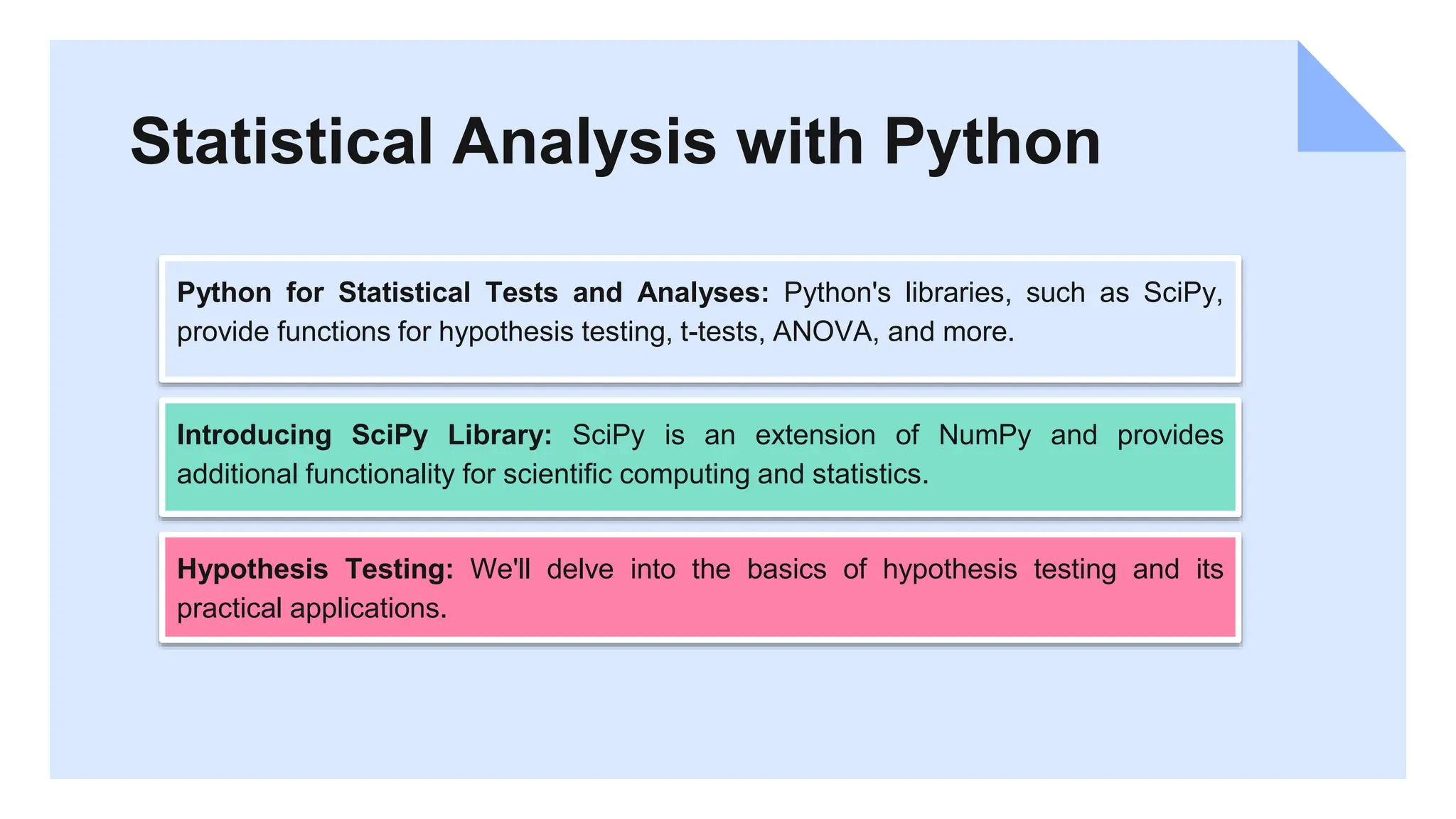 Statistical Analysis with Python

Python for Statistical Tests and Analyses: Python's libraries, such as SciPy, provide functions for hypothesis testing, t-tests, ANOVA, and more.

Introducing SciPy Library: SciPy is an extension of NumPy and provides additional functionality for scientific computing and statistics.

Hypothesis Testing: We'll delve into the basics of hypothesis testing and its practical applications.